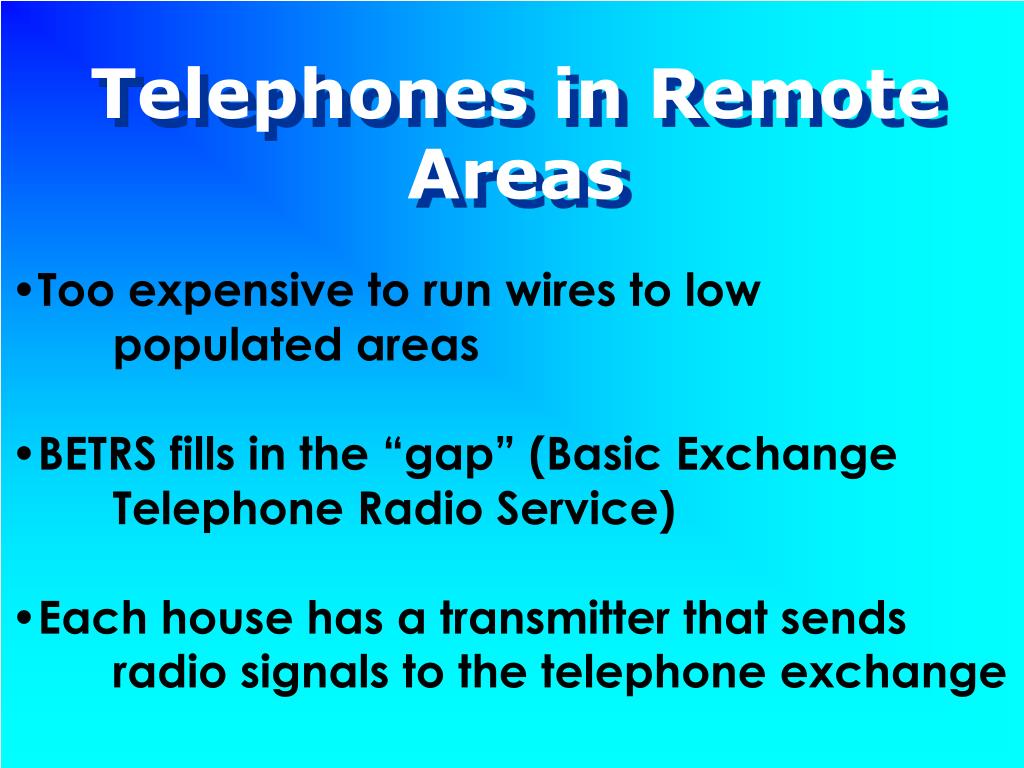 Telephones in Remote Areas

•Too expensive to run wires to low populated areas

•BETRS fills in the “gap” (Basic Exchange Telephone Radio Service)

•Each house has a transmitter that sends radio signals to the telephone exchange